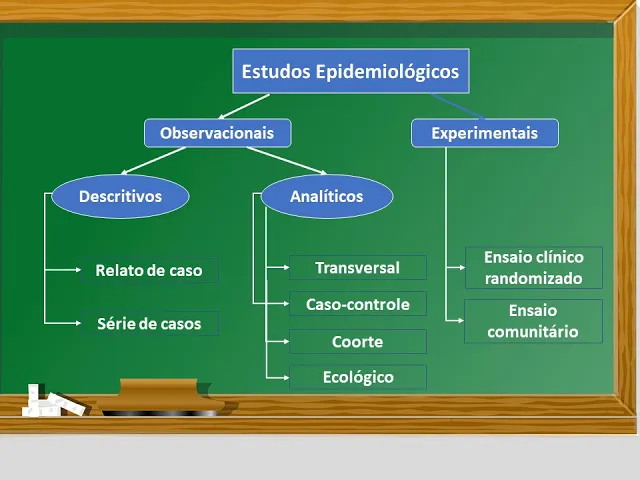 Estudos Epidemiológicos

Observacionais

Experimentais

Descritivos

Analíticos

Relato de caso

Série de casos

Transversal

Caso-controle

Coorte

Ecológico

Ensaio clínico randomizado

Ensaio comunitário